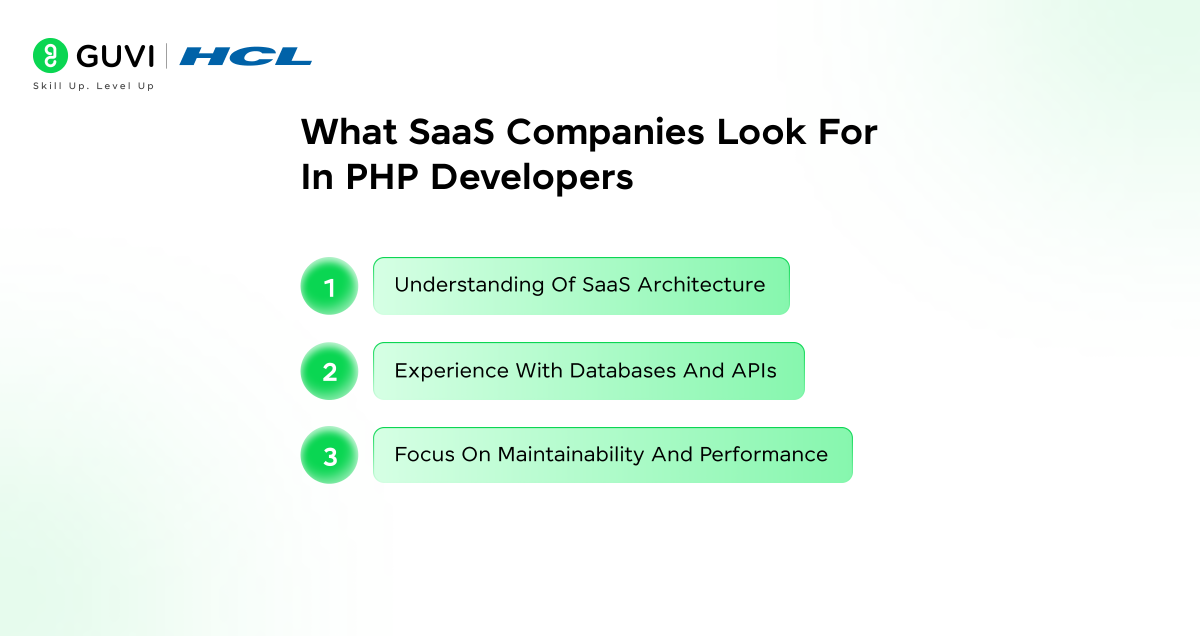 GUVI | HCL
Skill Up. Level Up

What SaaS Companies Look For In PHP Developers

1 Understanding Of SaaS Architecture

2 Experience With Databases And APIs

3 Focus On Maintainability And Performance